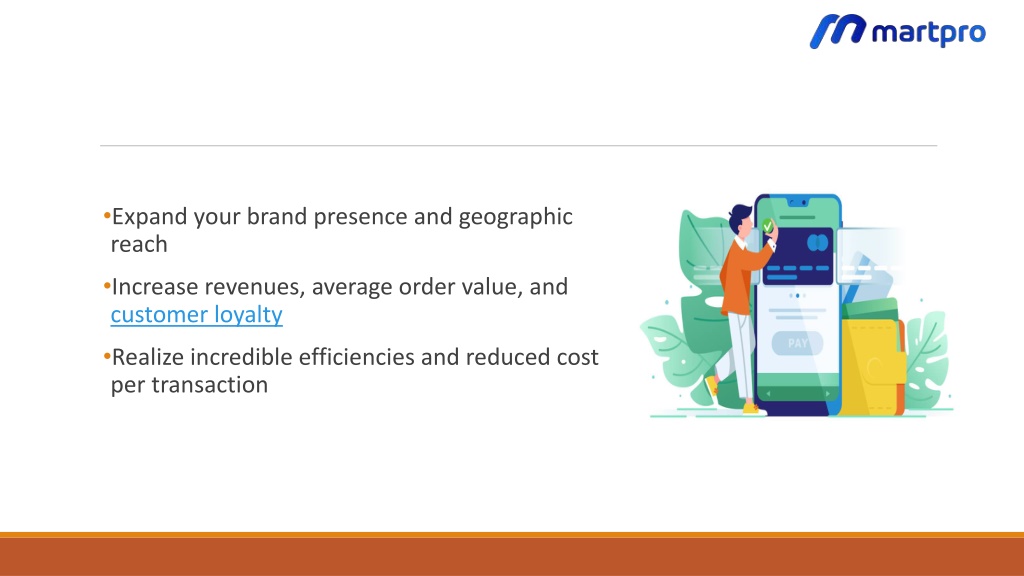 martpro

•Expand your brand presence and geographic reach

•Increase revenues, average order value, and customer loyalty

•Realize incredible efficiencies and reduced cost per transaction

PAY